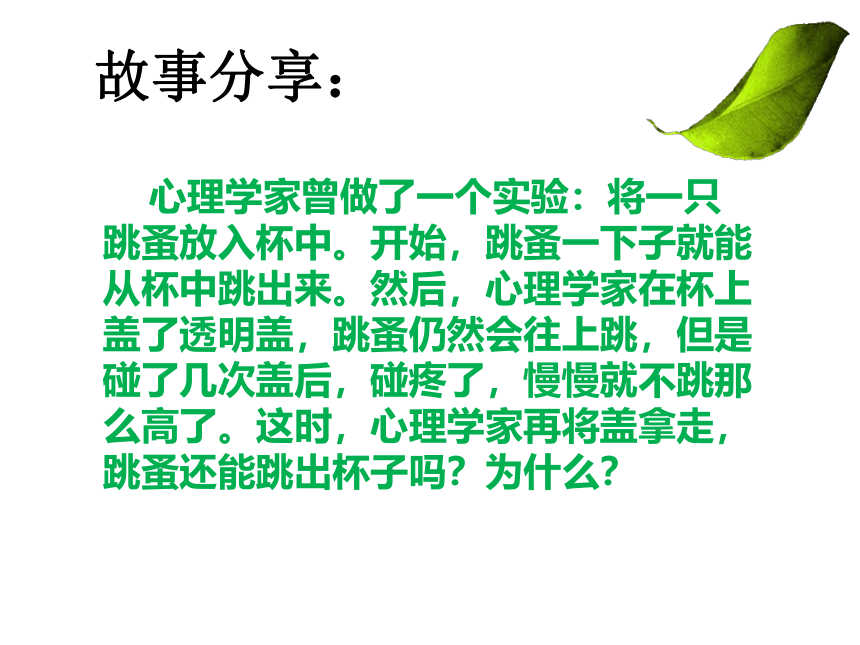 故事分享：

心理学家曾做了一个实验：将一只跳蚤放入杯中。开始，跳蚤一下子就能从杯中跳出来。然后，心理学家在杯上盖了透明盖，跳蚤仍然会往上跳，但是碰了几次盖后，碰疼了，慢慢就不跳那么高了。这时，心理学家再将盖拿走，跳蚤还能跳出杯子吗？为什么？